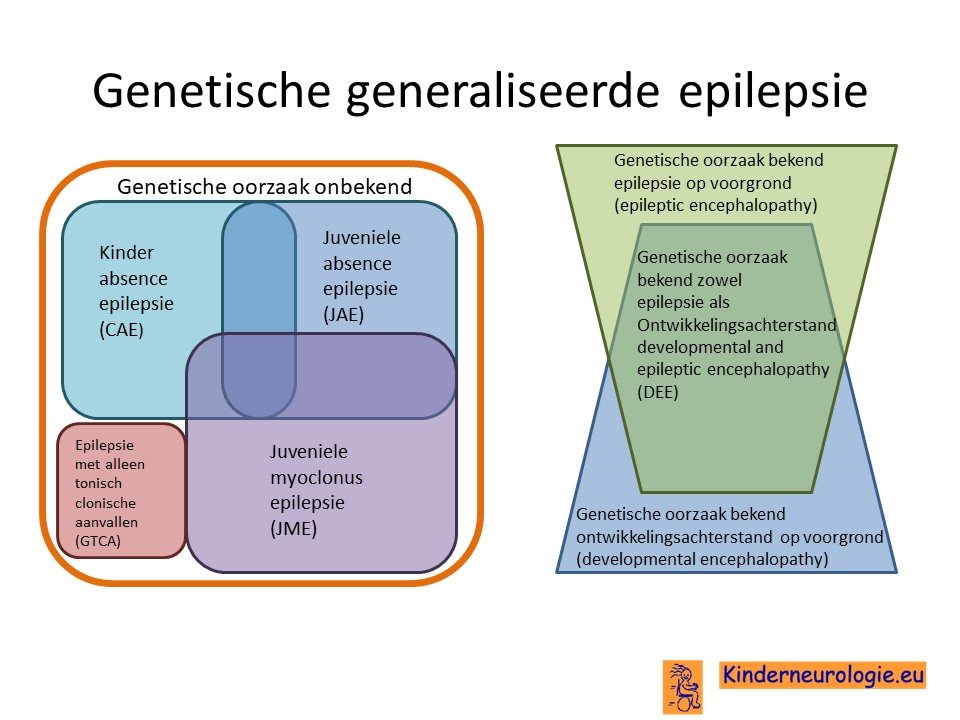 Genetische generaliseerde epilepsie

Genetische oorzaak onbekend

Kinder absence epilepsie (CAE)

Juveniele absence epilepsie (JAE)

Epilepsie met alleen tonisch clonische aanvallen (GTCA)

Juveniele myoclonus epilepsie (JME)

Genetische oorzaak bekend epilepsie op voorgrond (epileptic encephalopathy)

Genetische oorzaak bekend zowel epilepsie als Ontwikkelingsachterstand developmental and epileptic encephalopathy (DEE)

Genetische oorzaak bekend ontwikkelingsachterstand op voorgrond (developmental encephalopathy)

Kinderneurologie.eu